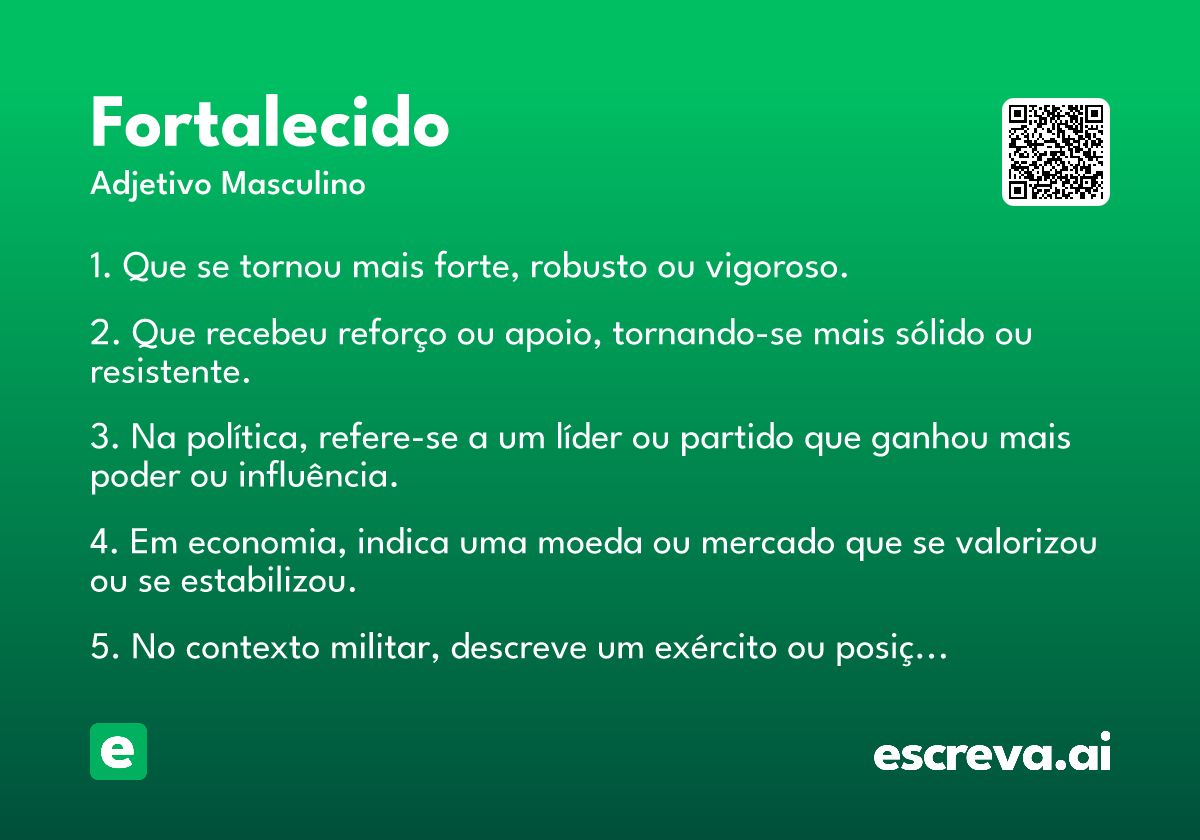 Fortalecido
Adjetivo Masculino

1. Que se tornou mais forte, robusto ou vigoroso.

2. Que recebeu reforço ou apoio, tornando-se mais sólido ou resistente.

3. Na política, refere-se a um líder ou partido que ganhou mais poder ou influência.

4. Em economia, indica uma moeda ou mercado que se valorizou ou se estabilizou.

5. No contexto militar, descreve um exército ou posiç…

e

escreva.ai